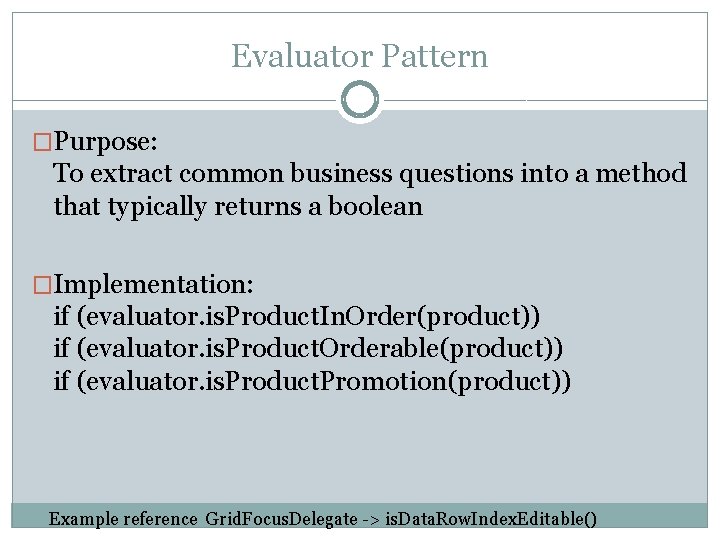 Evaluator Pattern

□Purpose:
To extract common business questions into a method that typically returns a boolean

□Implementation:
if (evaluator.isProductInOrder(product))
if (evaluator.isProductOrderable(product))
if (evaluator.isProductPromotion(product))

Example reference GridFocusDelegate -> isDataRowIndexEditable()